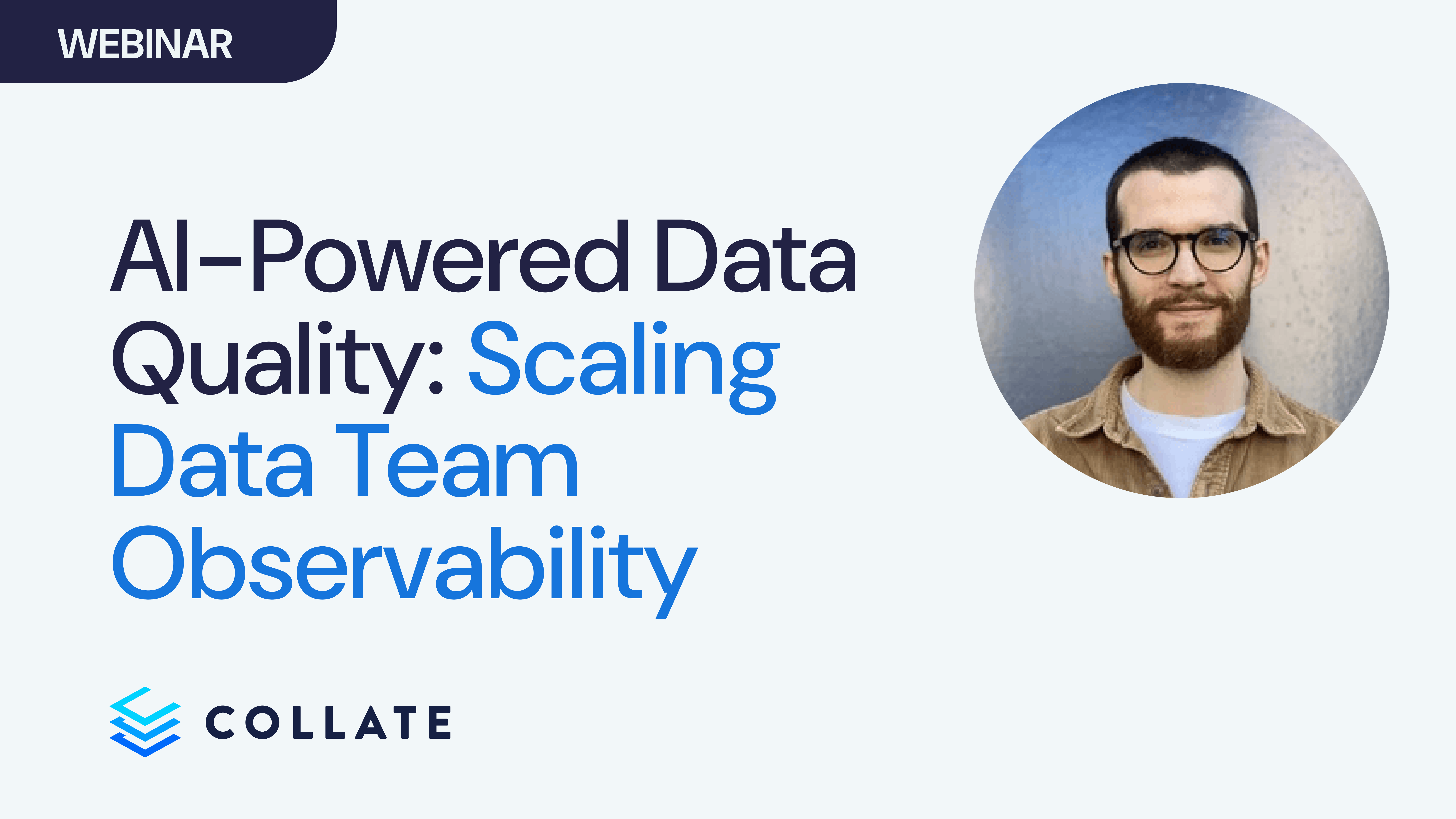 WEBINAR

AI-Powered Data Quality: Scaling Data Team Observability

COLLATE